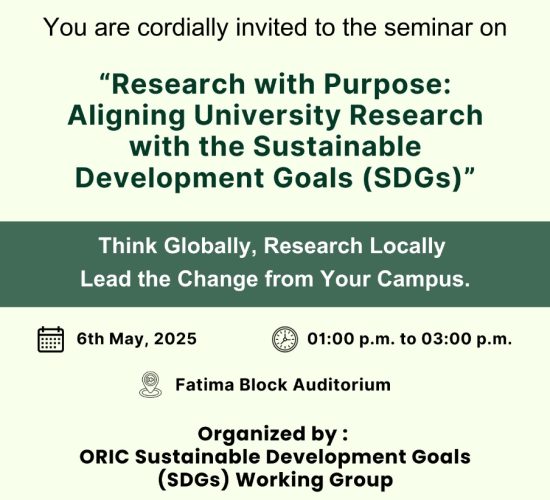 You are cordially invited to the seminar on

“Research with Purpose: Aligning University Research with the Sustainable Development Goals (SDGs)”

Think Globally, Research Locally
Lead the Change from Your Campus.

6th May, 2025

01:00 p.m. to 03:00 p.m.

Fatima Block Auditorium

Organized by :
ORIC Sustainable Development Goals (SDGs) Working Group